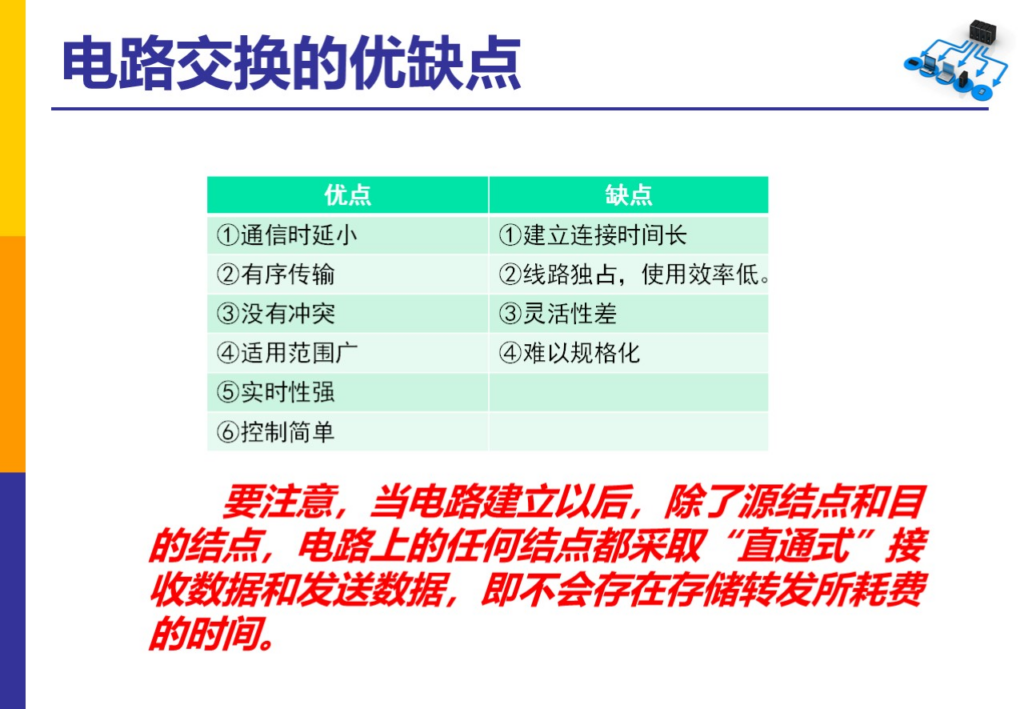 电路交换的优缺点

| 优点 | 缺点 |
|---|---|
| ①通信时延小 | ①建立连接时间长 |
| ②有序传输 | ②线路独占，使用效率低。 |
| ③没有冲突 | ③灵活性差 |
| ④适用范围广 | ④难以规格化 |
| ⑤实时性强 | |
| ⑥控制简单 | |

要注意，当电路建立以后，除了源结点和目的结点，电路上的任何结点都采取“直通式”接收数据和发送数据，即不会存在存储转发所耗费的时间。